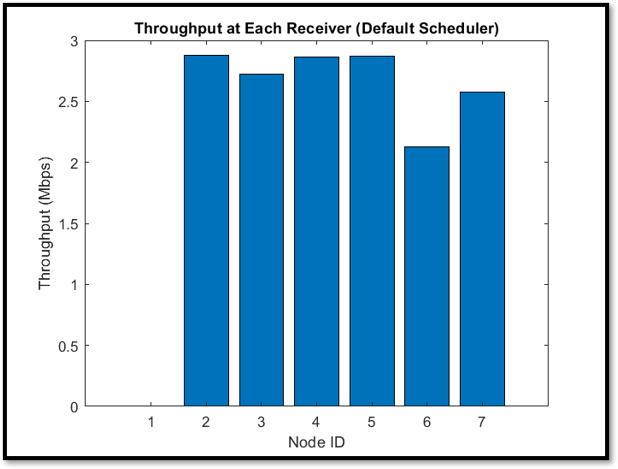 Throughput at Each Receiver (Default Scheduler)

Throughput (Mbps)

3
2.5
2
1.5
1
0.5
0

1 2 3 4 5 6 7

Node ID